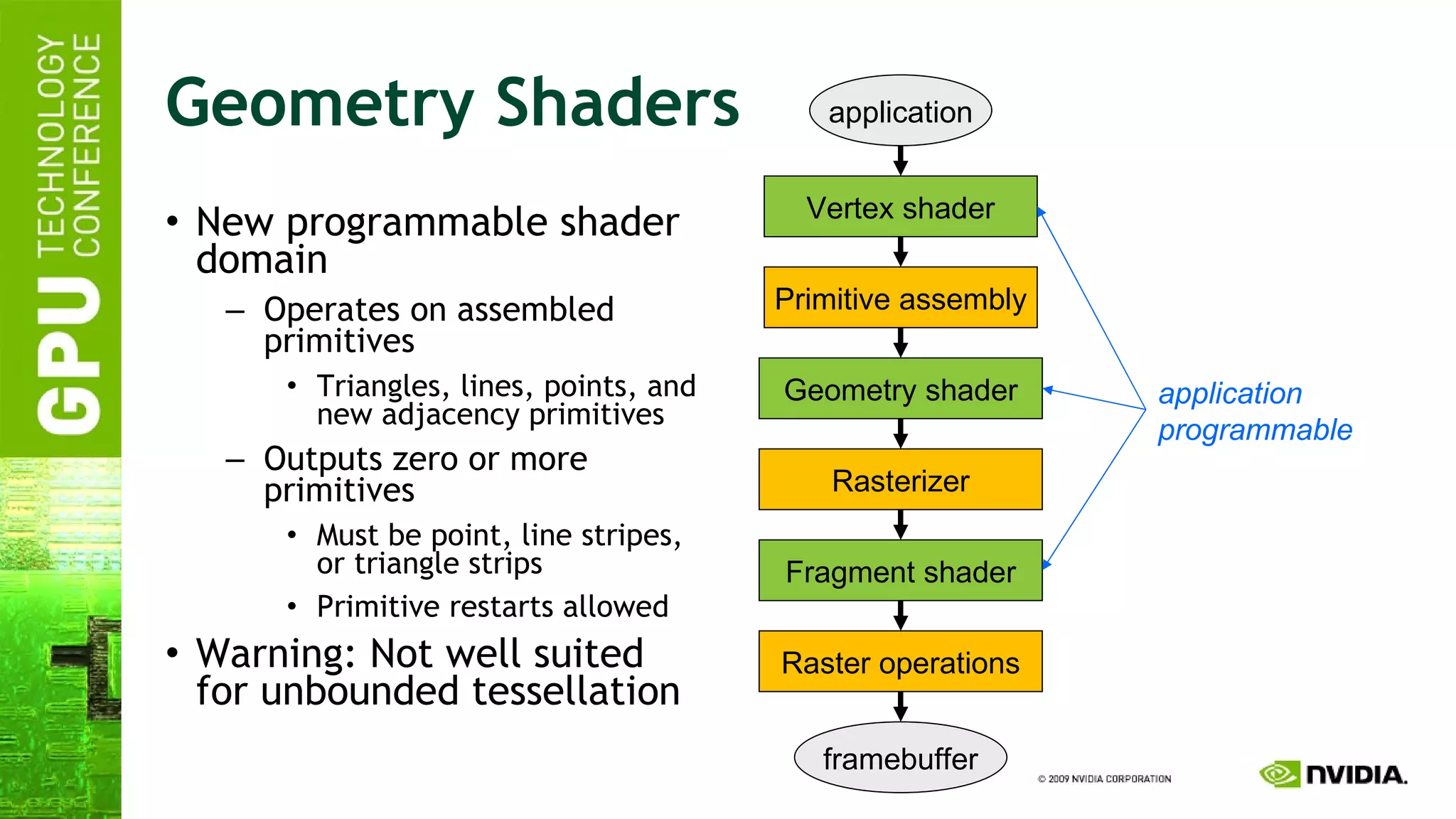 GPU TECHNOLOGY CONFERENCE

Geometry Shaders

• New programmable shader domain
– Operates on assembled primitives
• Triangles, lines, points, and new adjacency primitives
– Outputs zero or more primitives
• Must be point, line stripes, or triangle strips
• Primitive restarts allowed
• Warning: Not well suited for unbounded tessellation

application
Vertex shader
Primitive assembly
Geometry shader
Rasterizer
Fragment shader
Raster operations
framebuffer

application programmable

© 2009 NVIDIA CORPORATION

NVIDIA.